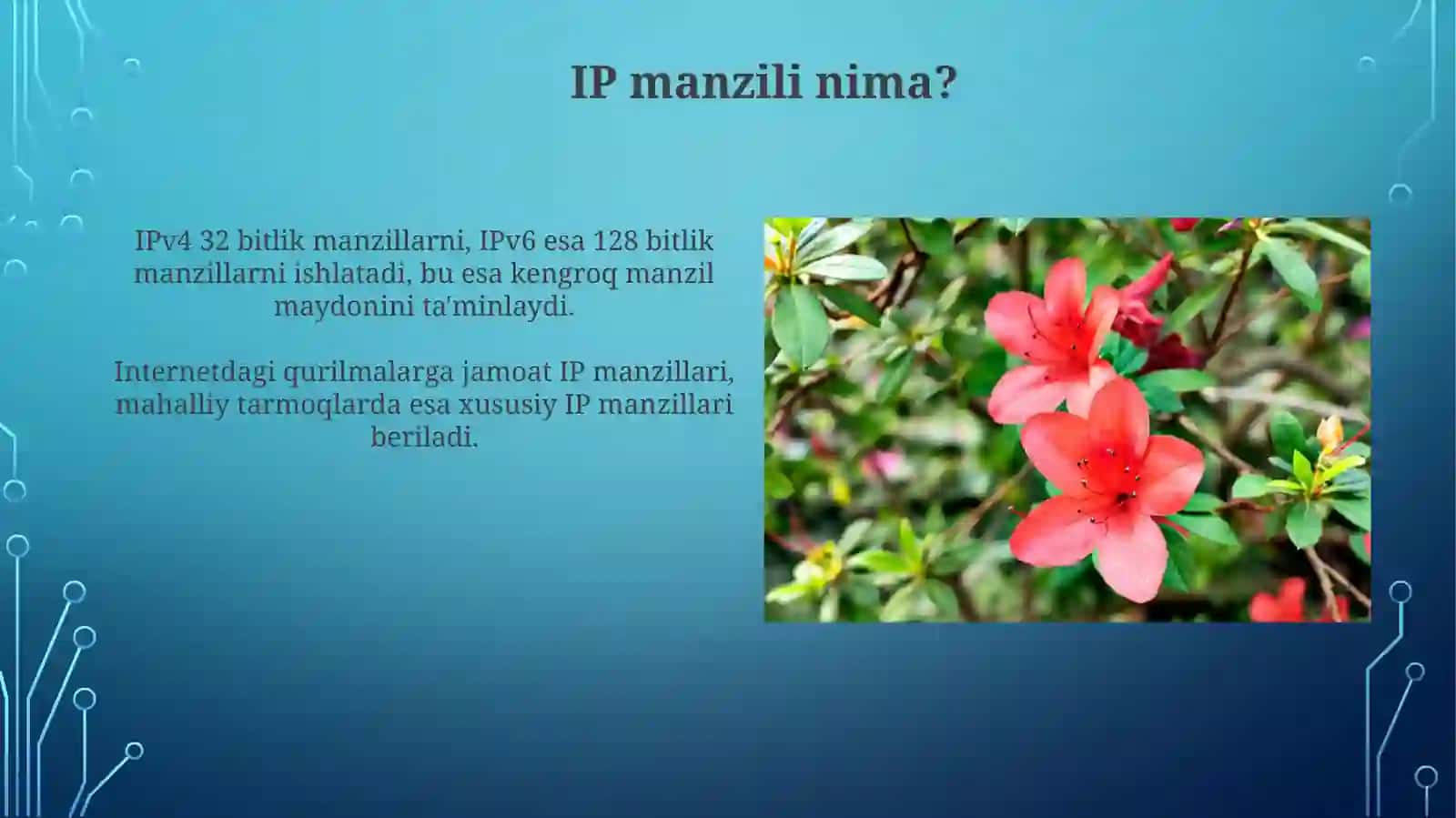 IP manzili nima?

IPv4 32 bitlik manzillarni, IPv6 esa 128 bitlik manzillarni ishlatadi, bu esa kengroq manzil maydonini ta'minlaydi.

Internetdagi qurilmalarga jamoat IP manzillari, mahalliy tarmoqlarda esa xususiy IP manzillari beriladi.